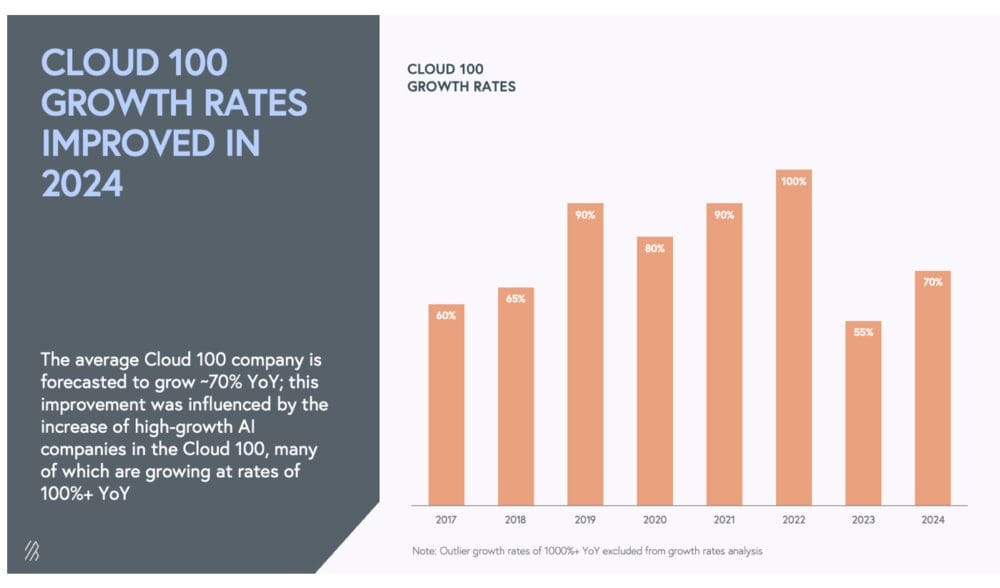 CLOUD 100 GROWTH RATES IMPROVED IN 2024

The average Cloud 100 company is forecasted to grow ~70% YoY; this improvement was influenced by the increase of high-growth AI companies in the Cloud 100, many of which are growing at rates of 100%+ YoY

CLOUD 100
GROWTH RATES

60%
65%
90%
80%
90%
100%
55%
70%

2017
2018
2019
2020
2021
2022
2023
2024

Note: Outlier growth rates of 1000%+ YoY excluded from growth rates analysis